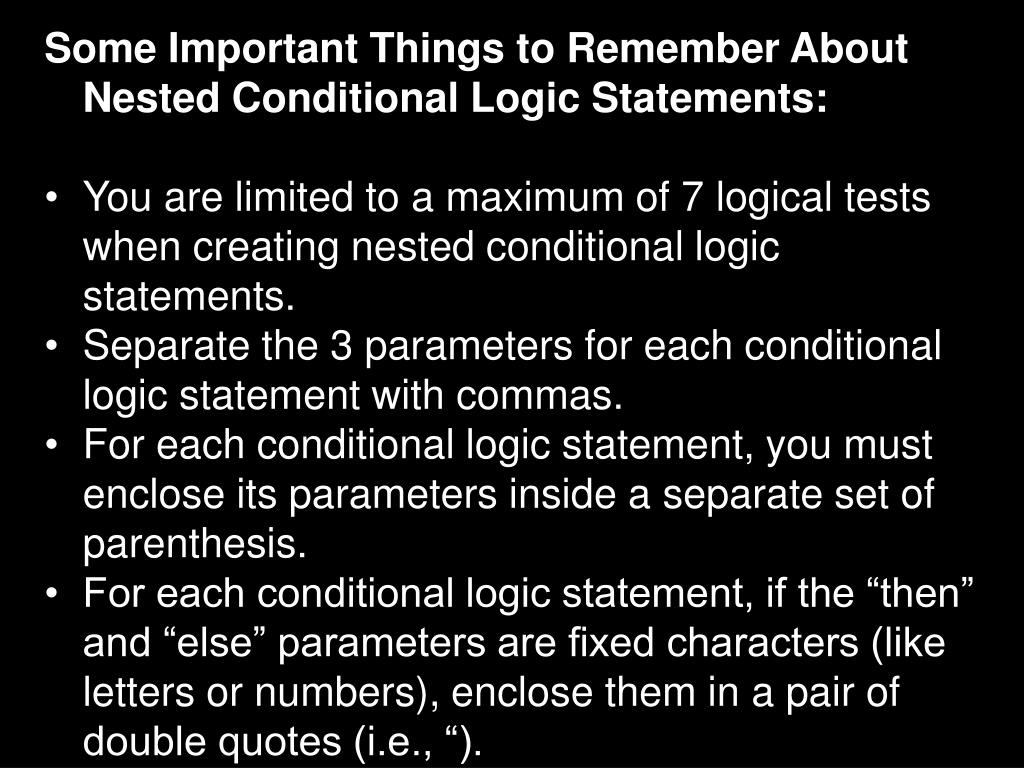 Some Important Things to Remember About Nested Conditional Logic Statements:

• You are limited to a maximum of 7 logical tests when creating nested conditional logic statements.
• Separate the 3 parameters for each conditional logic statement with commas.
• For each conditional logic statement, you must enclose its parameters inside a separate set of parenthesis.
• For each conditional logic statement, if the “then” and “else” parameters are fixed characters (like letters or numbers), enclose them in a pair of double quotes (i.e., “).